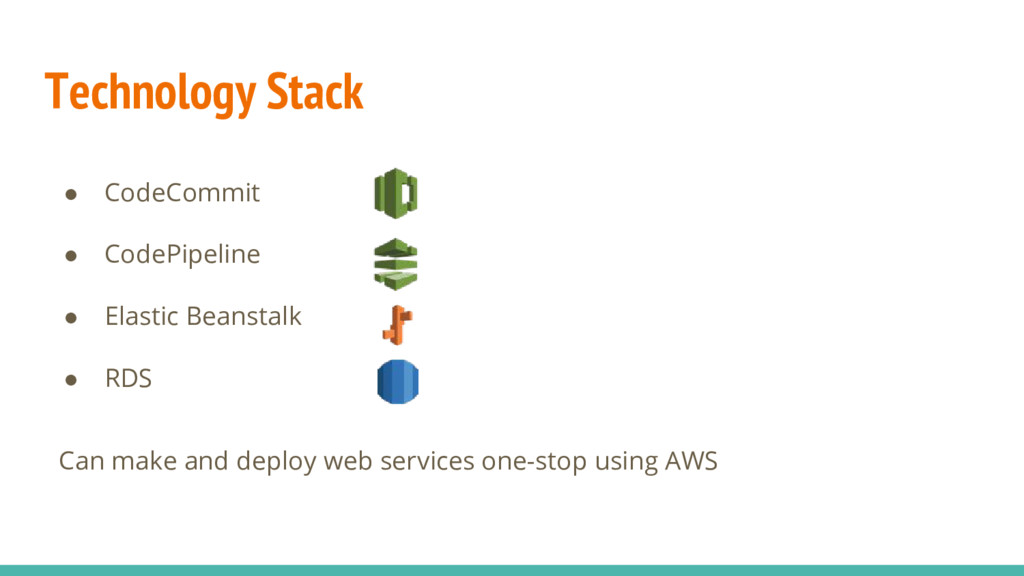 Technology Stack

● CodeCommit
● CodePipeline
● Elastic Beanstalk
● RDS

Can make and deploy web services one-stop using AWS